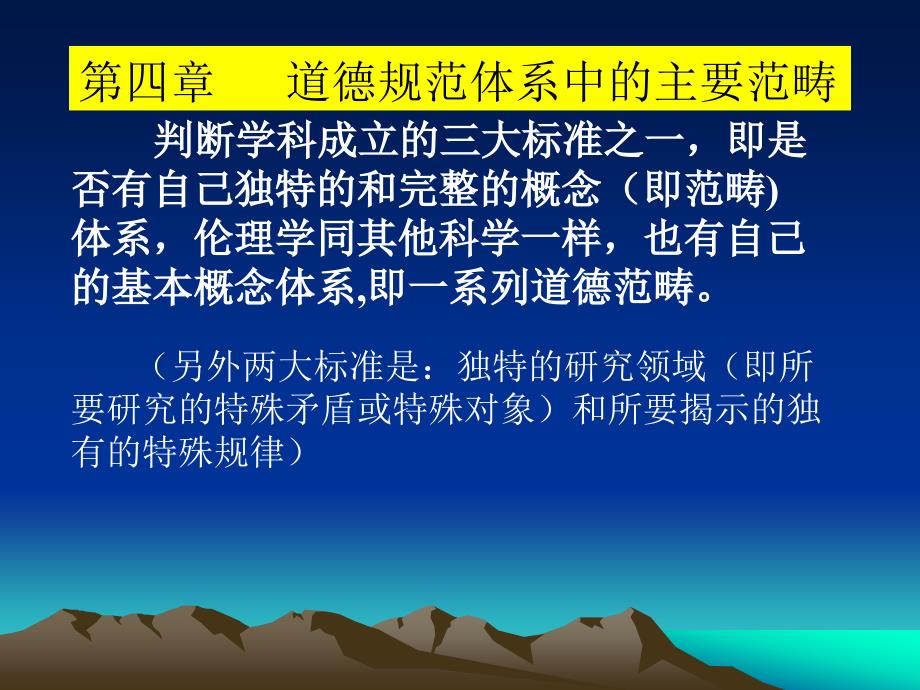 第四章　道德规范体系中的主要范畴

判断学科成立的三大标准之一，即是否有自己独特的和完整的概念（即范畴)体系，伦理学同其他科学一样，也有自己的基本概念体系,即一系列道德范畴。

（另外两大标准是：独特的研究领域（即所要研究的特殊矛盾或特殊对象）和所要揭示的独有的特殊规律）